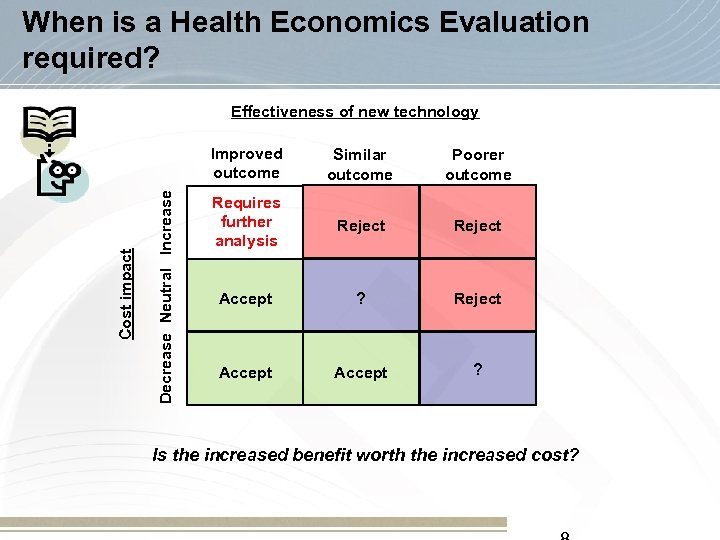 When is a Health Economics Evaluation required?

Effectiveness of new technology

Cost impact

| | Improved outcome | Similar outcome | Poorer outcome |
|---|---|---|---|
| Increase | Requires further analysis | Reject | Reject |
| Neutral | Accept | ? | Reject |
| Decrease | Accept | Accept | ? |

Is the increased benefit worth the increased cost?

8